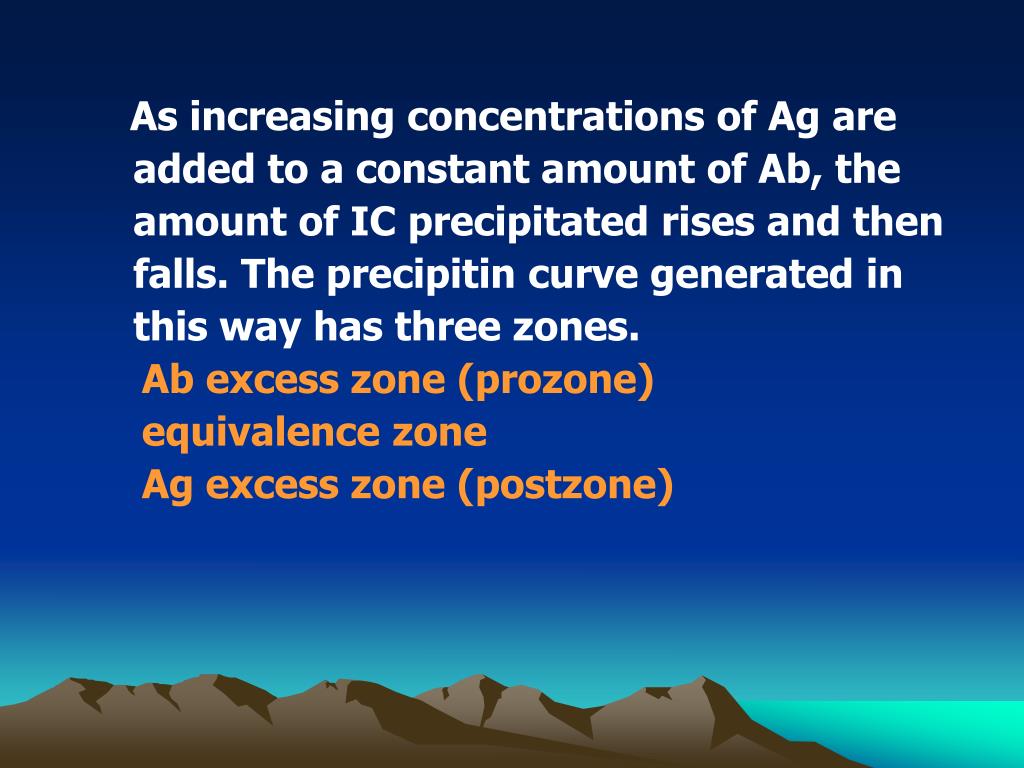 As increasing concentrations of Ag are added to a constant amount of Ab, the amount of IC precipitated rises and then falls. The precipitin curve generated in this way has three zones.
Ab excess zone (prozone)
equivalence zone
Ag excess zone (postzone)